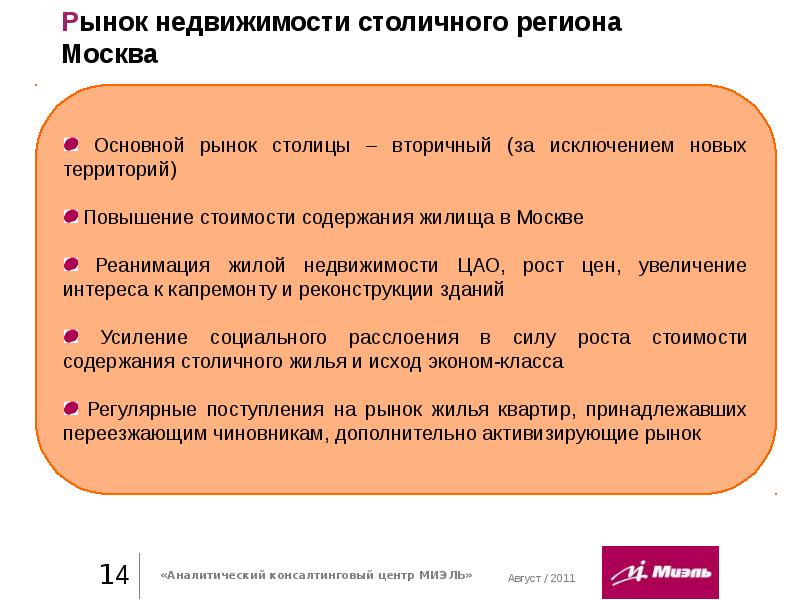 Рынок недвижимости столичного региона
Москва

Основной рынок столицы – вторичный (за исключением новых территорий)

Повышение стоимости содержания жилища в Москве

Реанимация жилой недвижимости ЦАО, рост цен, увеличение интереса к капремонту и реконструкции зданий

Усиление социального расслоения в силу роста стоимости содержания столичного жилья и исход эконом-класса

Регулярные поступления на рынок жилья квартир, принадлежавших переезжающим чиновникам, дополнительно активизирующие рынок

14

«Аналитический консалтинговый центр МИЭЛЬ»

Август / 2011

Миэль